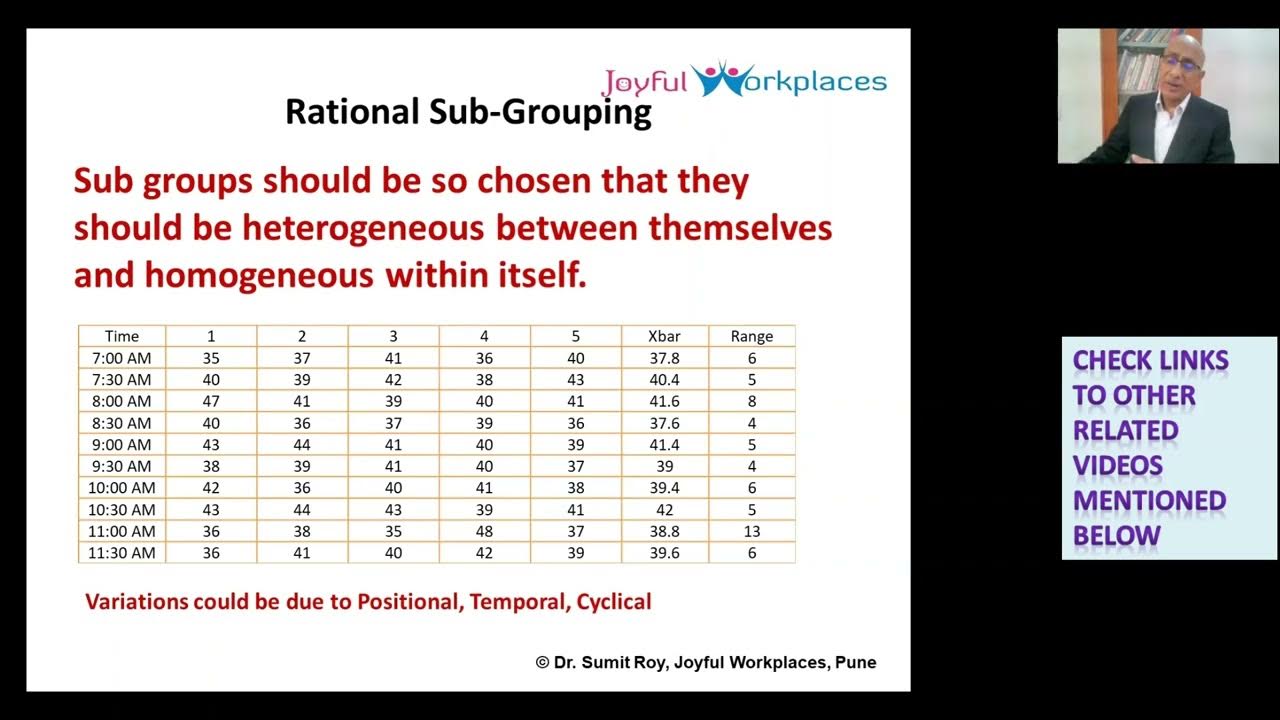 Joyful Workplaces

Rational Sub-Grouping

Sub groups should be so chosen that they should be heterogeneous between themselves and homogeneous within itself.

| Time | 1 | 2 | 3 | 4 | 5 | Xbar | Range |
|---|---|---|---|---|---|---|---|
| 7:00 AM | 35 | 37 | 41 | 36 | 40 | 37.8 | 6 |
| 7:30 AM | 40 | 39 | 42 | 38 | 43 | 40.4 | 5 |
| 8:00 AM | 47 | 41 | 39 | 40 | 41 | 41.6 | 8 |
| 8:30 AM | 40 | 36 | 37 | 39 | 36 | 37.6 | 4 |
| 9:00 AM | 43 | 44 | 41 | 40 | 39 | 41.4 | 5 |
| 9:30 AM | 38 | 39 | 41 | 40 | 37 | 39 | 4 |
| 10:00 AM | 42 | 36 | 40 | 41 | 38 | 39.4 | 6 |
| 10:30 AM | 43 | 44 | 43 | 39 | 41 | 42 | 5 |
| 11:00 AM | 36 | 38 | 35 | 48 | 37 | 38.8 | 13 |
| 11:30 AM | 36 | 41 | 40 | 42 | 39 | 39.6 | 6 |

Variations could be due to Positional, Temporal, Cyclical

© Dr. Sumit Roy, Joyful Workplaces, Pune

CHECK LINKS TO OTHER RELATED VIDEOS MENTIONED BELOW